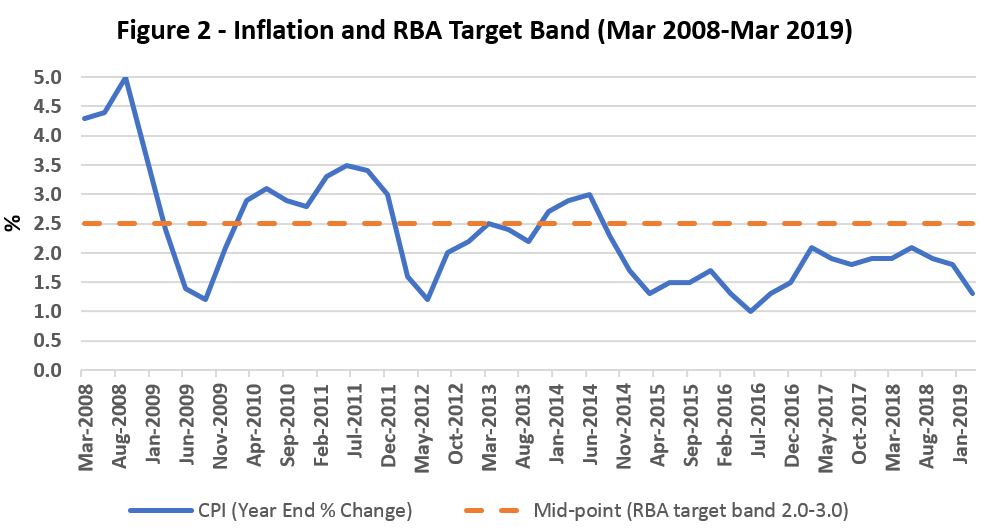 Figure 2 - Inflation and RBA Target Band (Mar 2008-Mar 2019)

%

5.0
4.5
4.0
3.5
3.0
2.5
2.0
1.5
1.0
0.5
0.0

Mar-2008
Aug-2008
Jan-2009
Jun-2009
Nov-2009
Apr-2010
Sep-2010
Feb-2011
Jul-2011
Dec-2011
May-2012
Oct-2012
Mar-2013
Aug-2013
Jan-2014
Jun-2014
Nov-2014
Apr-2015
Sep-2015
Feb-2016
Jul-2016
Dec-2016
May-2017
Oct-2017
Mar-2018
Aug-2018
Jan-2019

CPI (Year End % Change)
Mid-point (RBA target band 2.0-3.0)